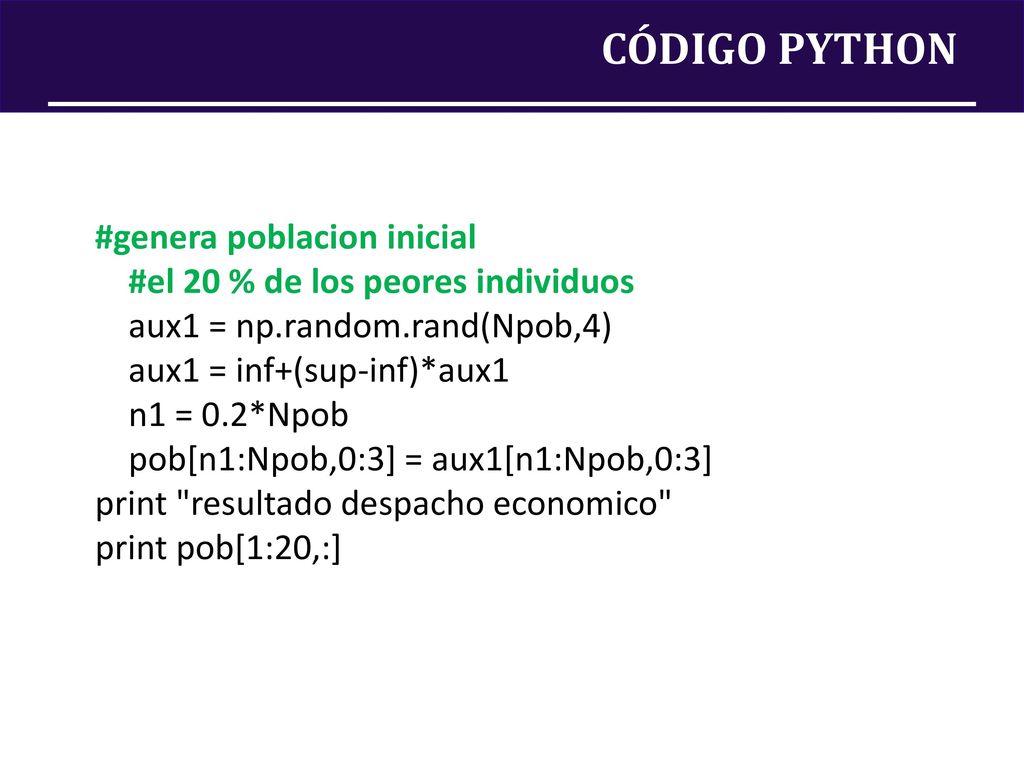 CÓDIGO PYTHON

#genera poblacion inicial
    #el 20 % de los peores individuos
    aux1 = np.random.rand(Npob,4)
    aux1 = inf+(sup-inf)*aux1
    n1 = 0.2*Npob
    pob[n1:Npob,0:3] = aux1[n1:Npob,0:3]
print "resultado despacho economico"
print pob[1:20,:]